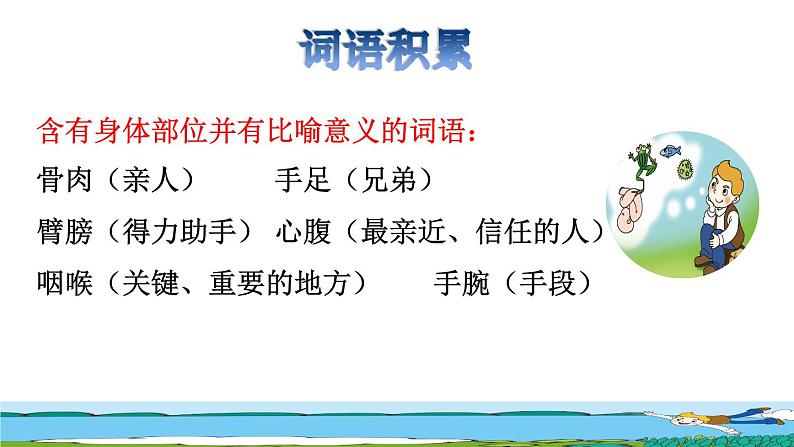 词语积累

含有身体部位并有比喻意义的词语：

骨肉（亲人）　　手足（兄弟）

臂膀（得力助手）　心腹（最亲近、信任的人）

咽喉（关键、重要的地方）　　手腕（手段）